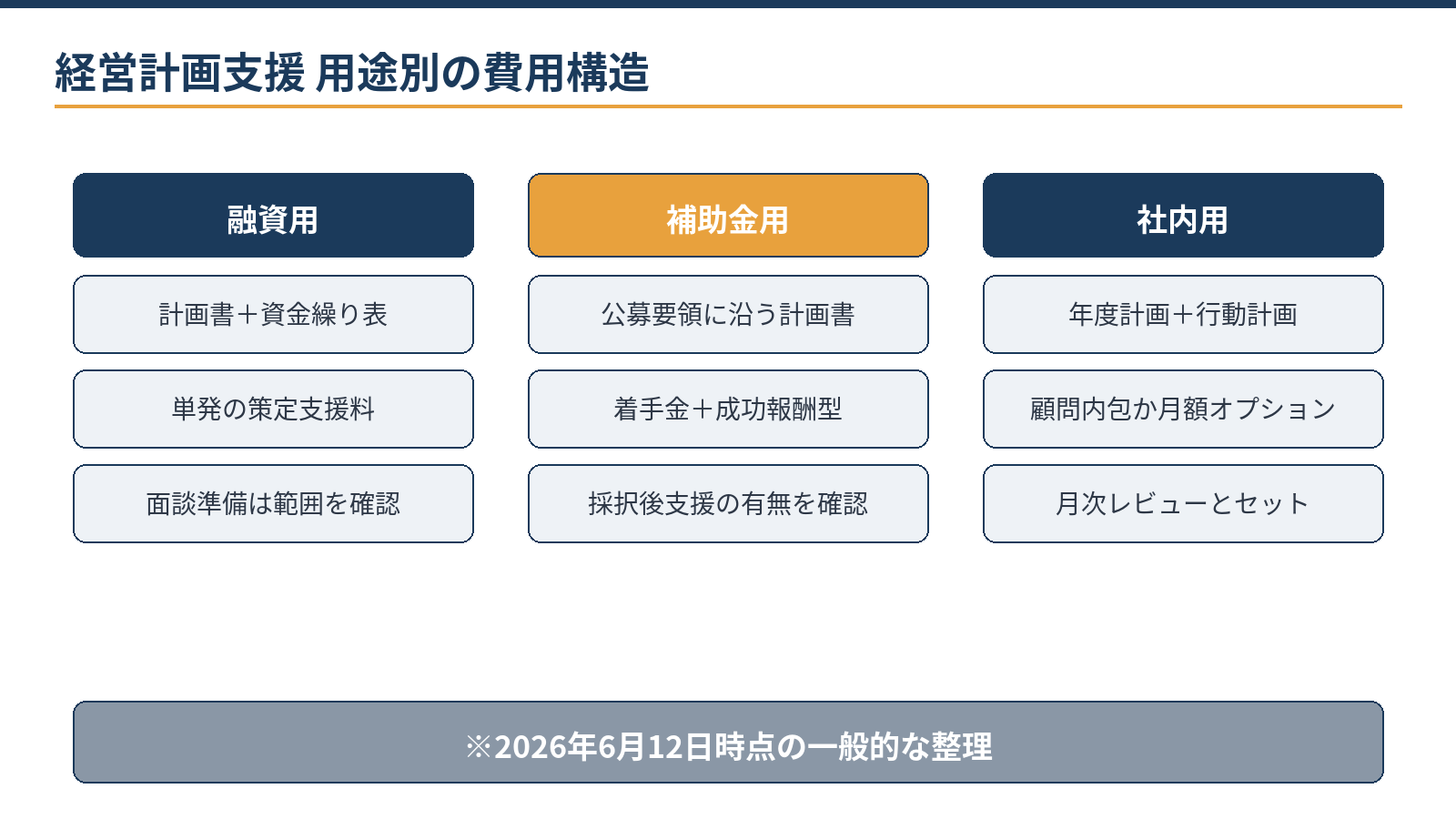 経営計画支援 用途別の費用構造

融資用

計画書＋資金繰り表

単発の策定支援料

面談準備は範囲を確認

補助金用

公募要領に沿う計画書

着手金＋成功報酬型

採択後支援の有無を確認

社内用

年度計画＋行動計画

顧問内包か月額オプション

月次レビューとセット

※2026年6月12日時点の一般的な整理